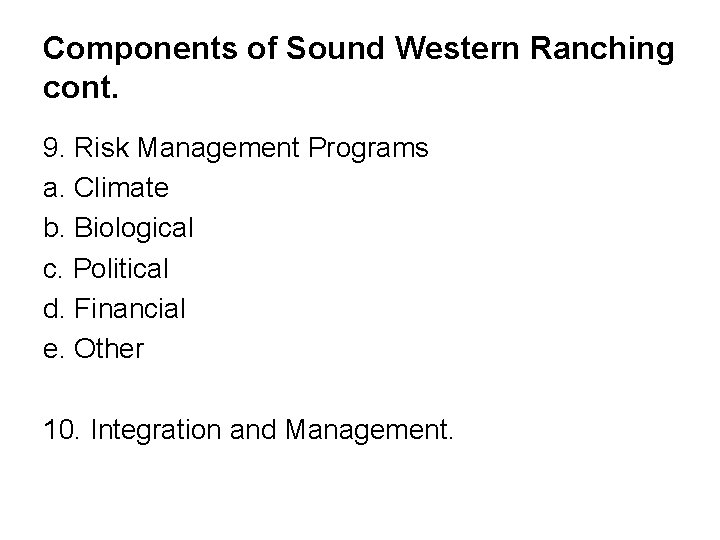 Components of Sound Western Ranching cont.

9. Risk Management Programs
a. Climate
b. Biological
c. Political
d. Financial
e. Other

10. Integration and Management.